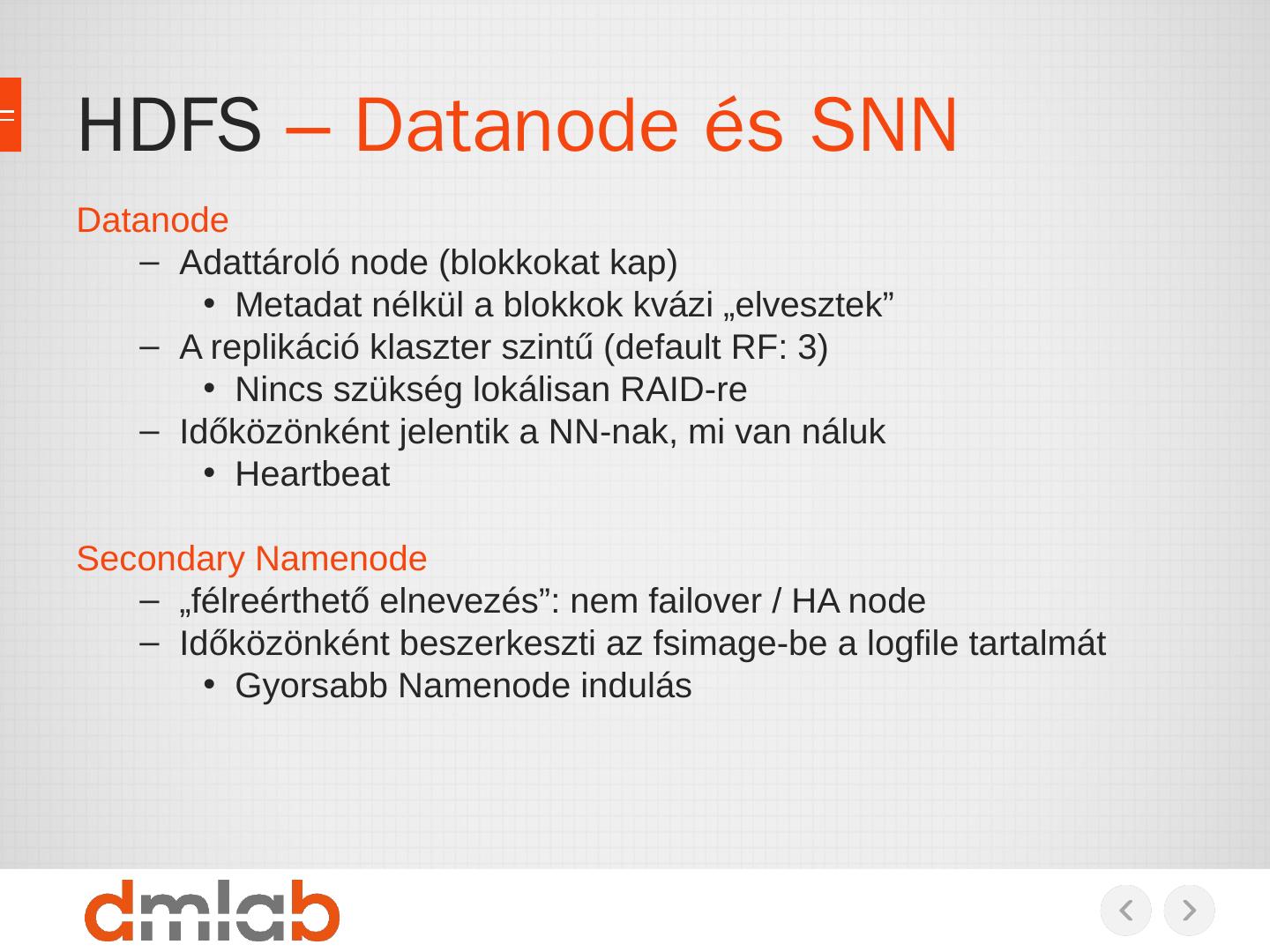 HDFS – Datanode és SNN

Datanode

– Adattároló node (blokkokat kap)
• Metadat nélkül a blokkok kvázi „elvesztek”
– A replikáció klaszter szintű (default RF: 3)
• Nincs szükség lokálisan RAID-re
– Időközönként jelentik a NN-nak, mi van náluk
• Heartbeat

Secondary Namenode

– „félreérthető elnevezés”: nem failover / HA node
– Időközönként beszerkeszti az fsimage-be a logfile tartalmát
• Gyorsabb Namenode indulás

dmlab